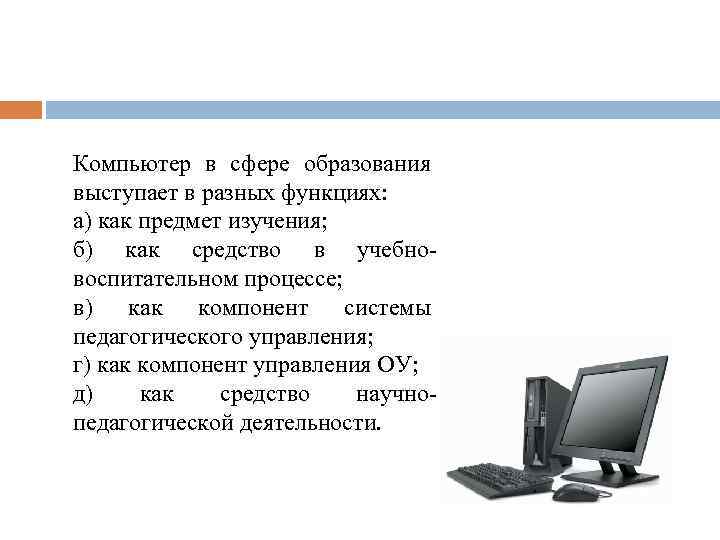 Компьютер в сфере образования выступает в разных функциях:
а) как предмет изучения;
б) как средство в учебно-воспитательном процессе;
в) как компонент системы педагогического управления;
г) как компонент управления ОУ;
д) как средство научно-педагогической деятельности.